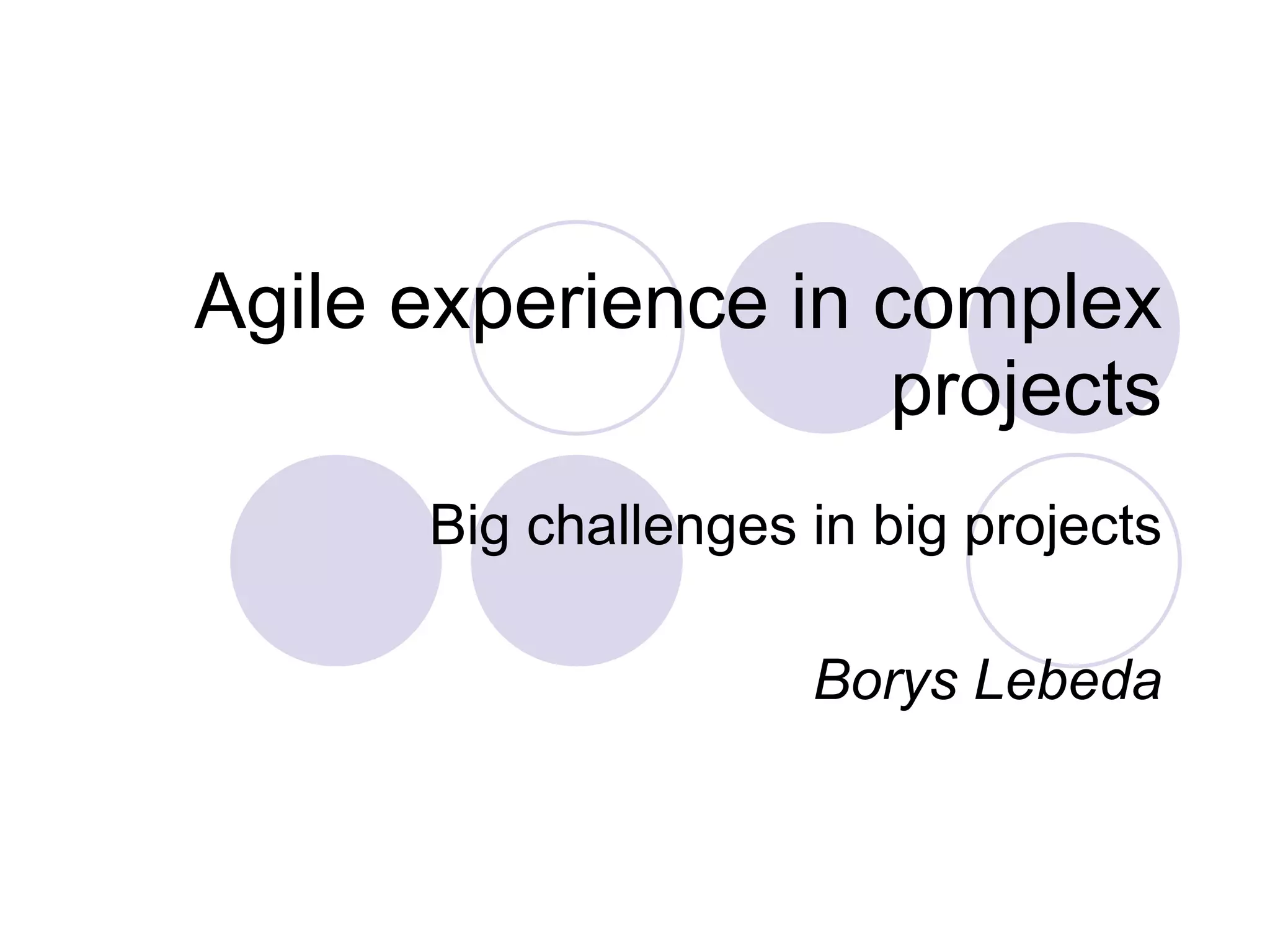 Agile experience in complex projects

Big challenges in big projects

Borys Lebeda